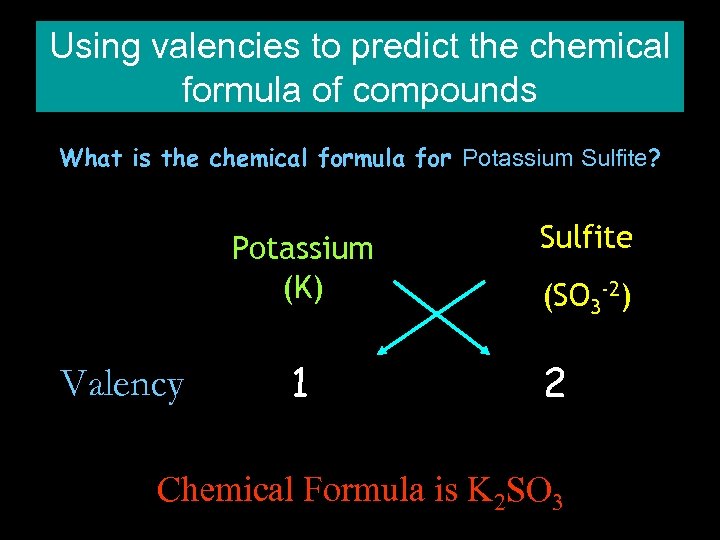 Using valencies to predict the chemical formula of compounds

What is the chemical formula for Potassium Sulfite?

Potassium (K)

Sulfite ($SO_3^{-2}$)

Valency 1 2

Chemical Formula is $K_2SO_3$